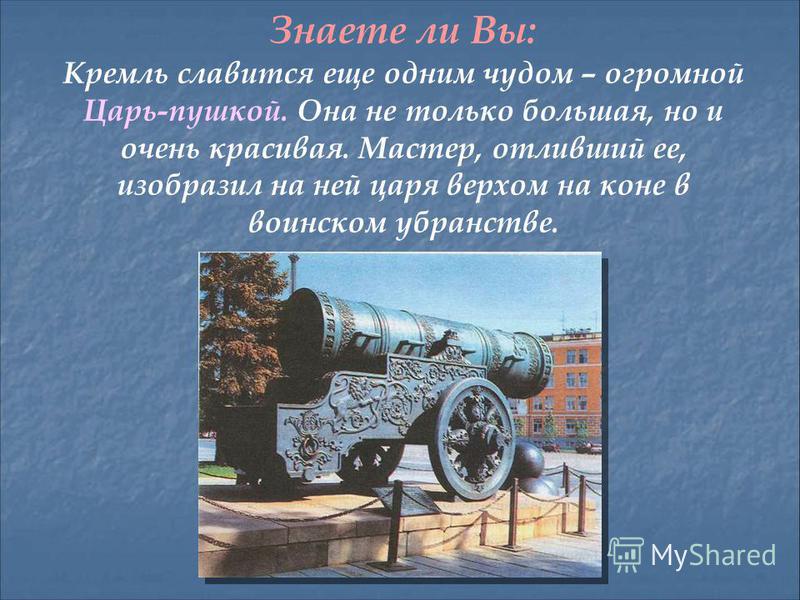 Знаете ли Вы:

Кремль славится еще одним чудом – огромной Царь-пушкой. Она не только большая, но и очень красивая. Мастер, отливший ее, изобразил на ней царя верхом на коне в воинском убранстве.

MyShared